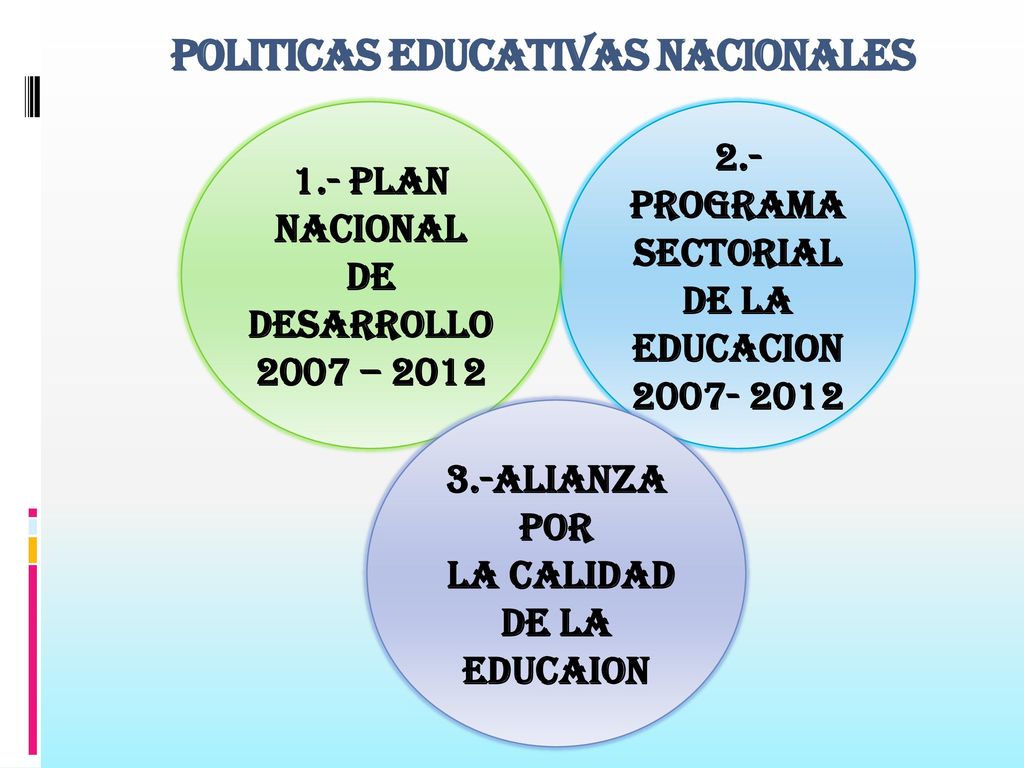 POLITICAS EDUCATIVAS NACIONALES

1.- PLAN NACIONAL DE DESARROLLO 2007 – 2012

2.- PROGRAMA SECTORIAL DE LA EDUCACION 2007- 2012

3.-ALIANZA POR LA CALIDAD DE LA EDUCAION